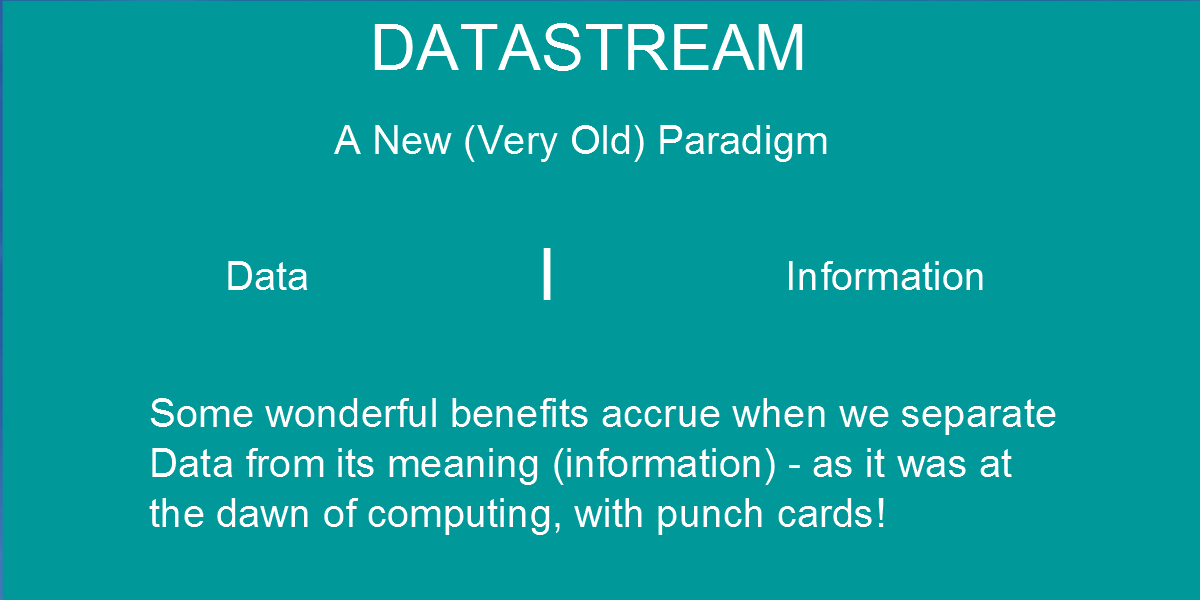 DATASTREAM

A New (Very Old) Paradigm

Data | Information

Some wonderful benefits accrue when we separate Data from its meaning (information) - as it was at the dawn of computing, with punch cards!